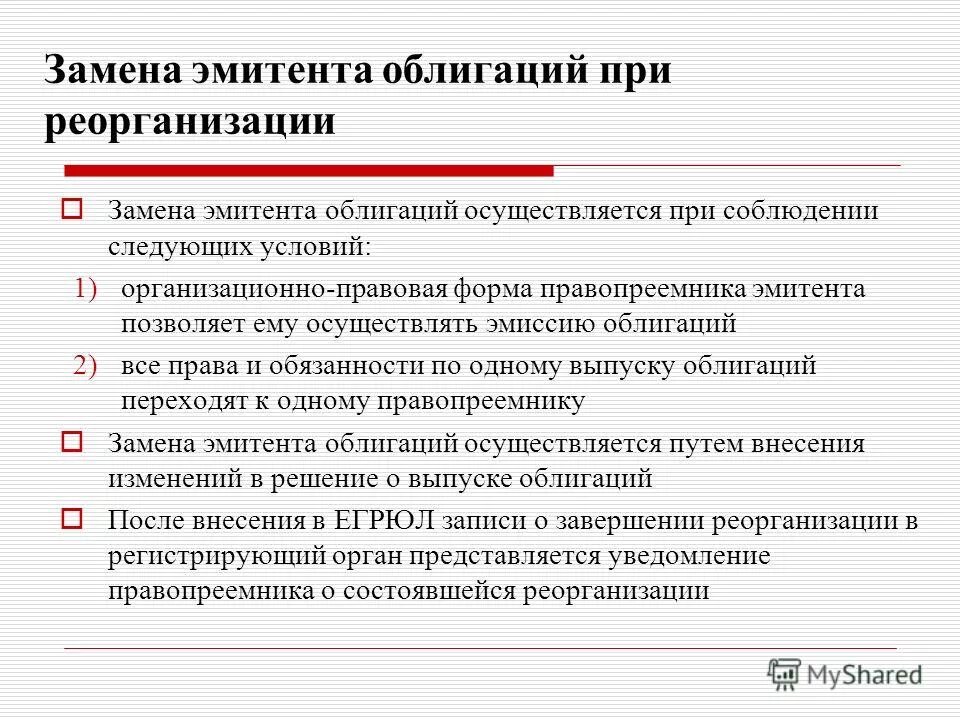 Замена эмитента облигаций при реорганизации

Замена эмитента облигаций осуществляется при соблюдении следующих условий:

1) организационно-правовая форма правопреемника эмитента позволяет ему осуществлять эмиссию облигаций

2) все права и обязанности по одному выпуску облигаций переходят к одному правопреемнику

Замена эмитента облигаций осуществляется путем внесения изменений в решение о выпуске облигаций

После внесения в ЕГРЮЛ записи о завершении реорганизации в регистрирующий орган представляется уведомление правопреемника о состоявшейся реорганизации

MyShared